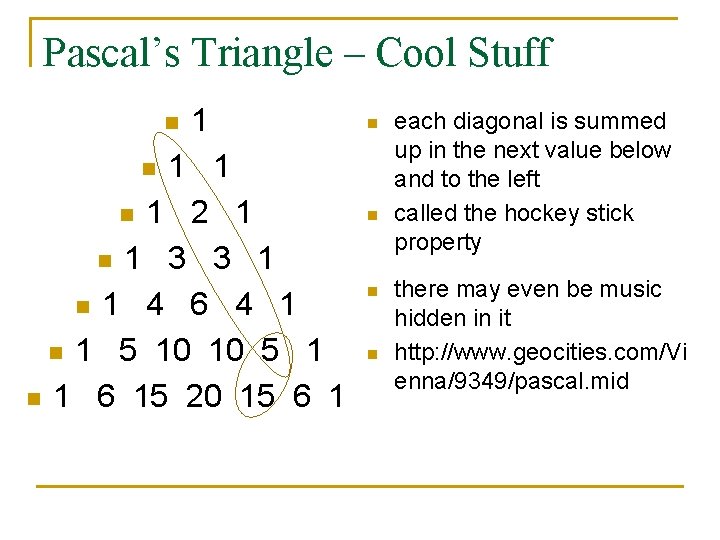 Pascal's Triangle – Cool Stuff

1
1 1
1 2 1
1 3 3 1
1 4 6 4 1
1 5 10 10 5 1
1 6 15 20 15 6 1

each diagonal is summed up in the next value below and to the left

called the hockey stick property

there may even be music hidden in it

http://www.geocities.com/Vienna/9349/pascal.mid